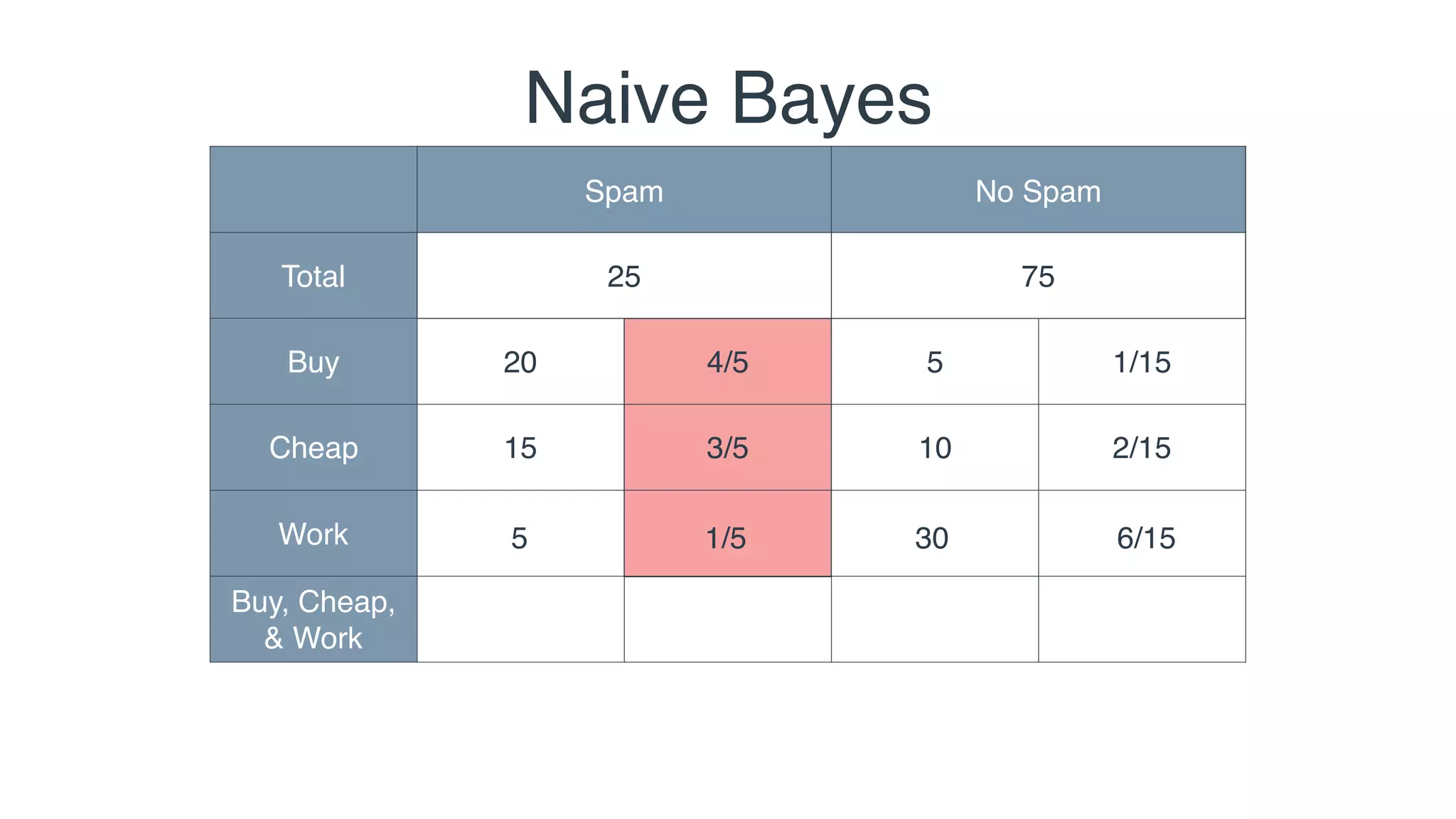 Naive Bayes

| | Spam | | No Spam | |
|---|---|---|---|---|
| Total | 25 | | 75 | |
| Buy | 20 | 4/5 | 5 | 1/15 |
| Cheap | 15 | 3/5 | 10 | 2/15 |
| Work | 5 | 1/5 | 30 | 6/15 |
| Buy, Cheap, & Work | | | | |